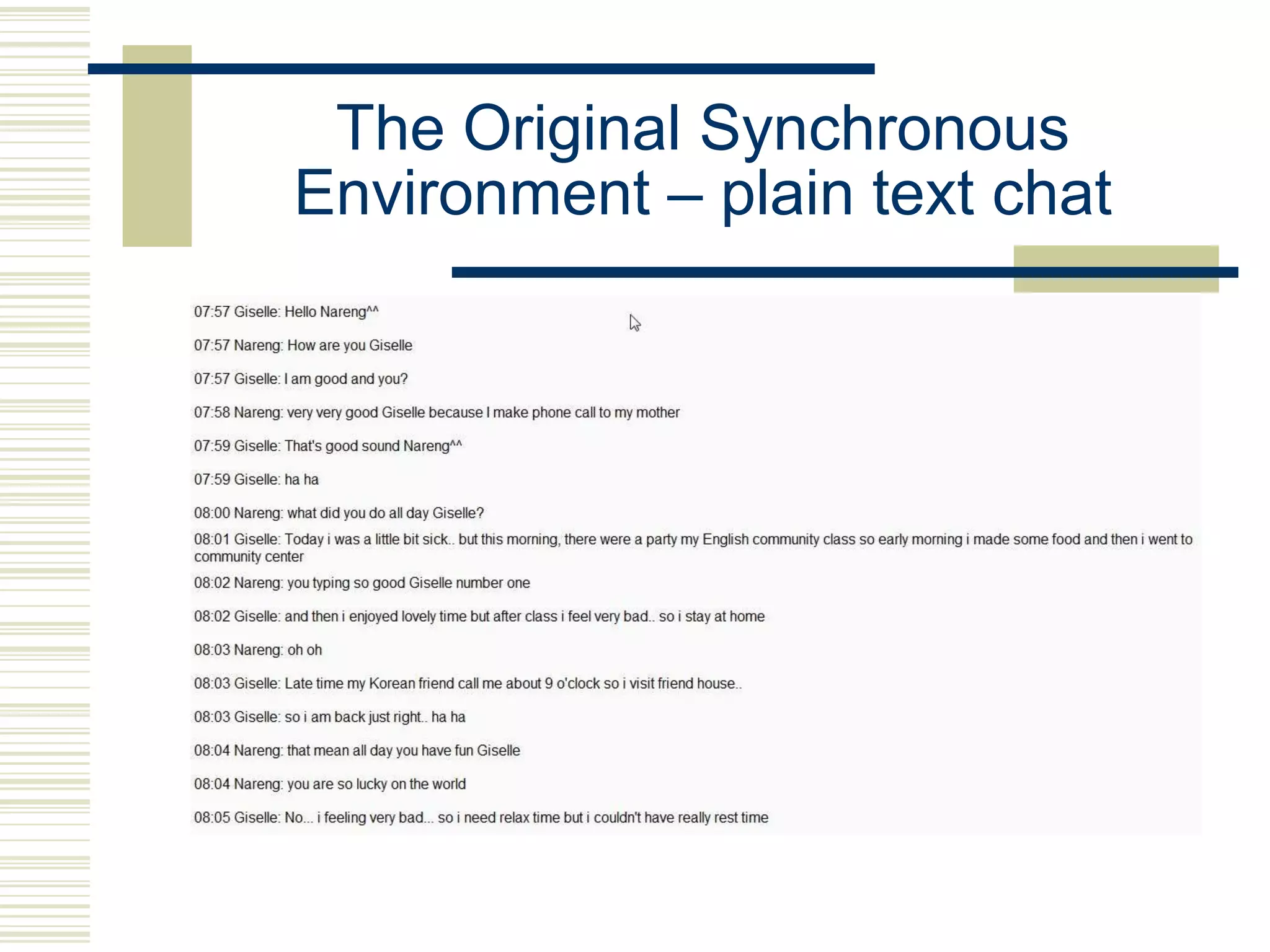 The Original Synchronous Environment – plain text chat

07:57 Giselle: Hello Nareng^^

07:57 Nareng: How are you Giselle

07:57 Giselle: I am good and you?

07:58 Nareng: very very good Giselle because I make phone call to my mother

07:59 Giselle: That's good sound Nareng^^

07:59 Giselle: ha ha

08:00 Nareng: what did you do all day Giselle?

08:01 Giselle: Today i was a little bit sick.. but this morning, there were a party my English community class so early morning i made some food and then i went to community center

08:02 Nareng: you typing so good Giselle number one

08:02 Giselle: and then i enjoyed lovely time but after class i feel very bad.. so i stay at home

08:03 Nareng: oh oh

08:03 Giselle: Late time my Korean friend call me about 9 o'clock so i visit friend house..

08:03 Giselle: so i am back just right.. ha ha

08:04 Nareng: that mean all day you have fun Giselle

08:04 Nareng: you are so lucky on the world

08:05 Giselle: No... i feeling very bad... so i need relax time but i couldn't have really rest time